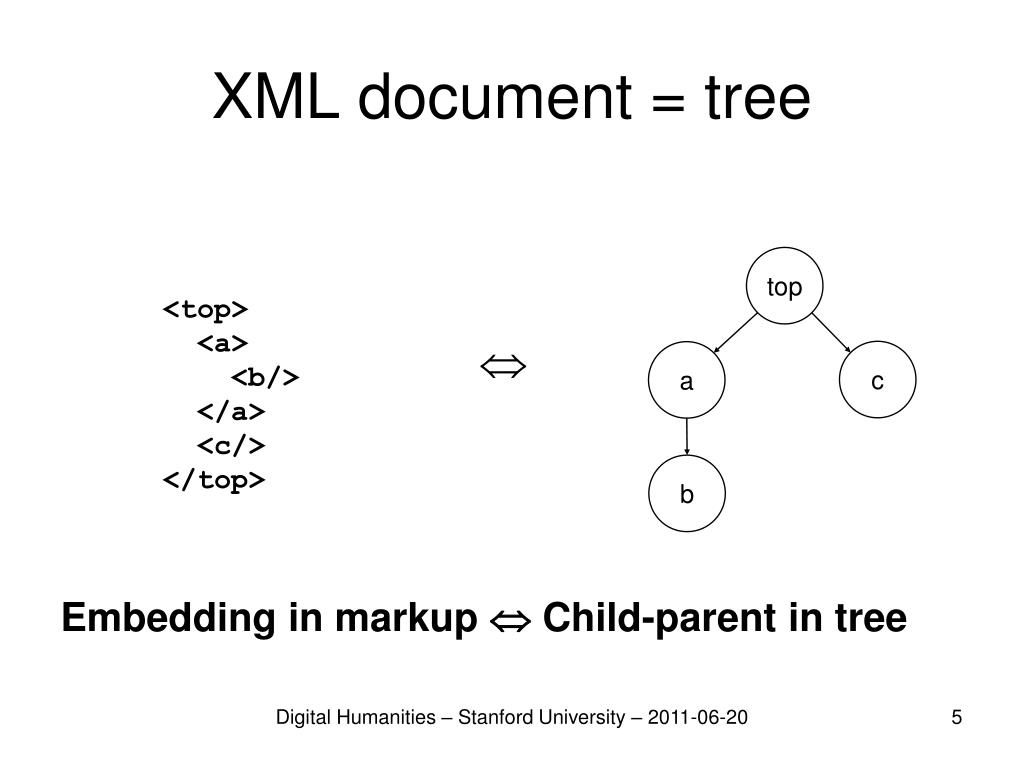 XML document = tree

<top>
  <a>
    <b/>
  </a>
  <c/>
</top>

$\Leftrightarrow$

top

a

c

b

Embedding in markup $\Leftrightarrow$ Child-parent in tree

Digital Humanities – Stanford University – 2011-06-20

5